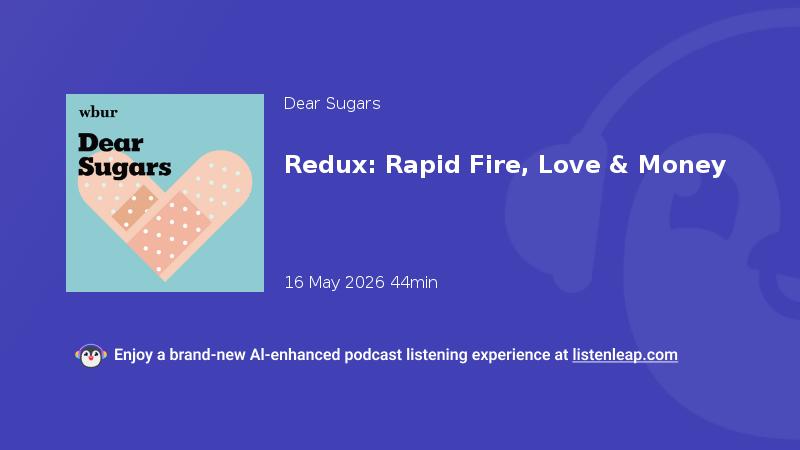 wbur
Dear Sugars

Dear Sugars

Redux: Rapid Fire, Love & Money

16 May 2026 44min

Enjoy a brand-new AI-enhanced podcast listening experience at listenleap.com